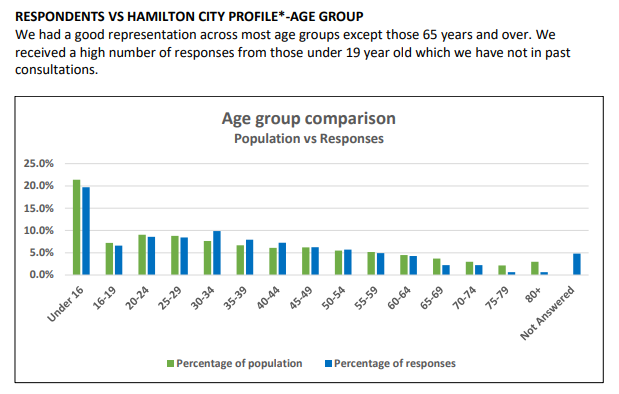 RESPONDENTS VS HAMILTON CITY PROFILE*-AGE GROUP
We had a good representation across most age groups except those 65 years and over. We received a high number of responses from those under 19 year old which we have not in past consultations.

Age group comparison
Population vs Responses

25.0%
20.0%
15.0%
10.0%
5.0%
0.0%

Under 16
16-19
20-24
25-29
30-34
35-39
40-44
45-49
50-54
55-59
60-64
65-69
70-74
75-79
80+
Not Answered

Percentage of population
Percentage of responses